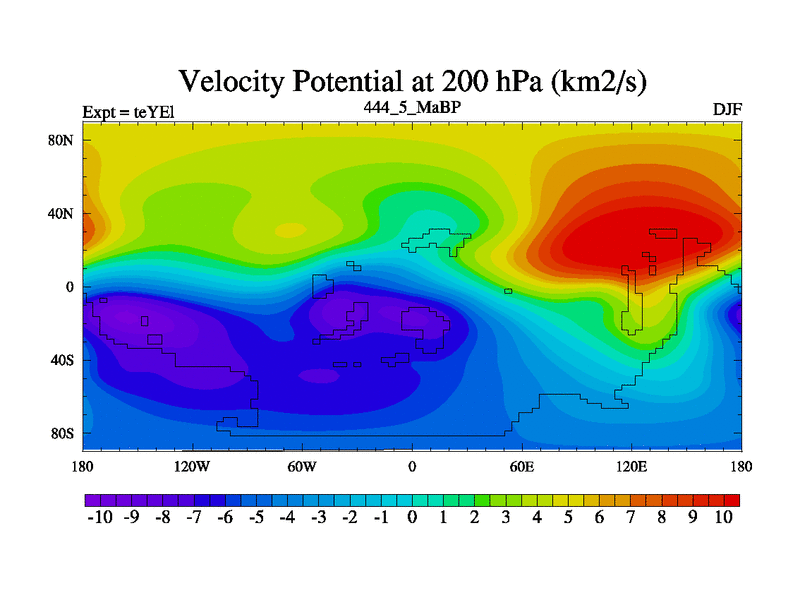 Velocity Potential at 200 hPa (km2/s)

Expt = teYEl

444_5_MaBP

DJF

80N
40N
0
40S
80S

180 120W 60W 0 60E 120E 180

-10 -9 -8 -7 -6 -5 -4 -3 -2 -1 0 1 2 3 4 5 6 7 8 9 10